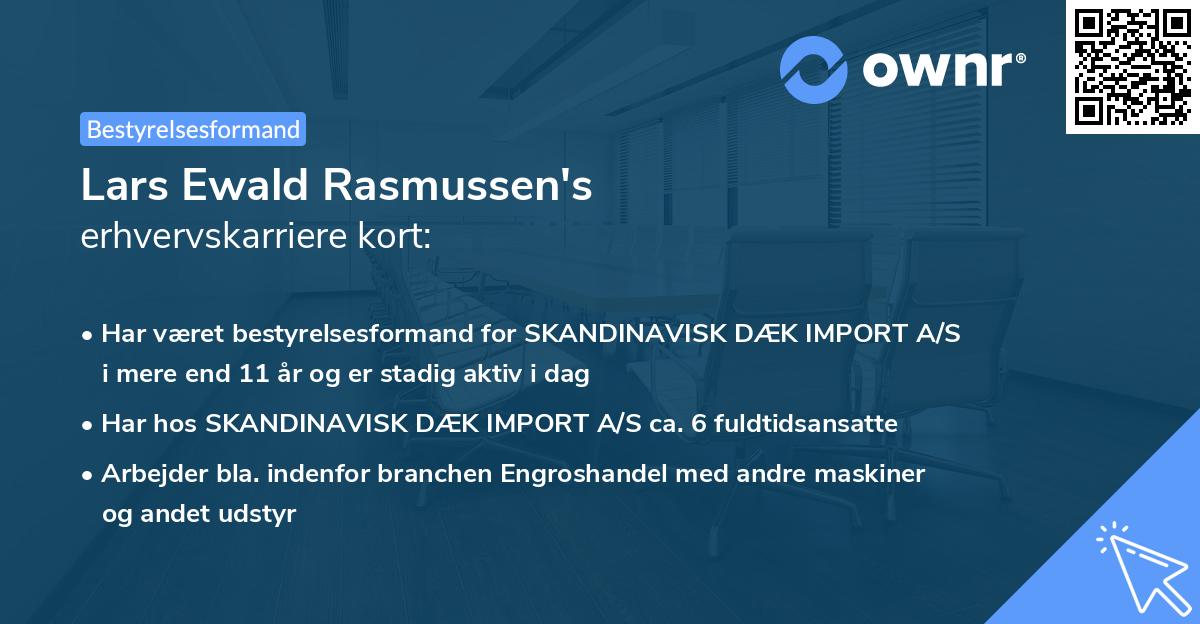 ownr®

Bestyrelsesformand

Lars Ewald Rasmussen's
erhvervskarriere kort:

• Har været bestyrelsesformand for SKANDINAVISK DÆK IMPORT A/S i mere end 11 år og er stadig aktiv i dag

• Har hos SKANDINAVISK DÆK IMPORT A/S ca. 6 fuldtidsansatte

• Arbejder bla. indenfor branchen Engroshandel med andre maskiner og andet udstyr